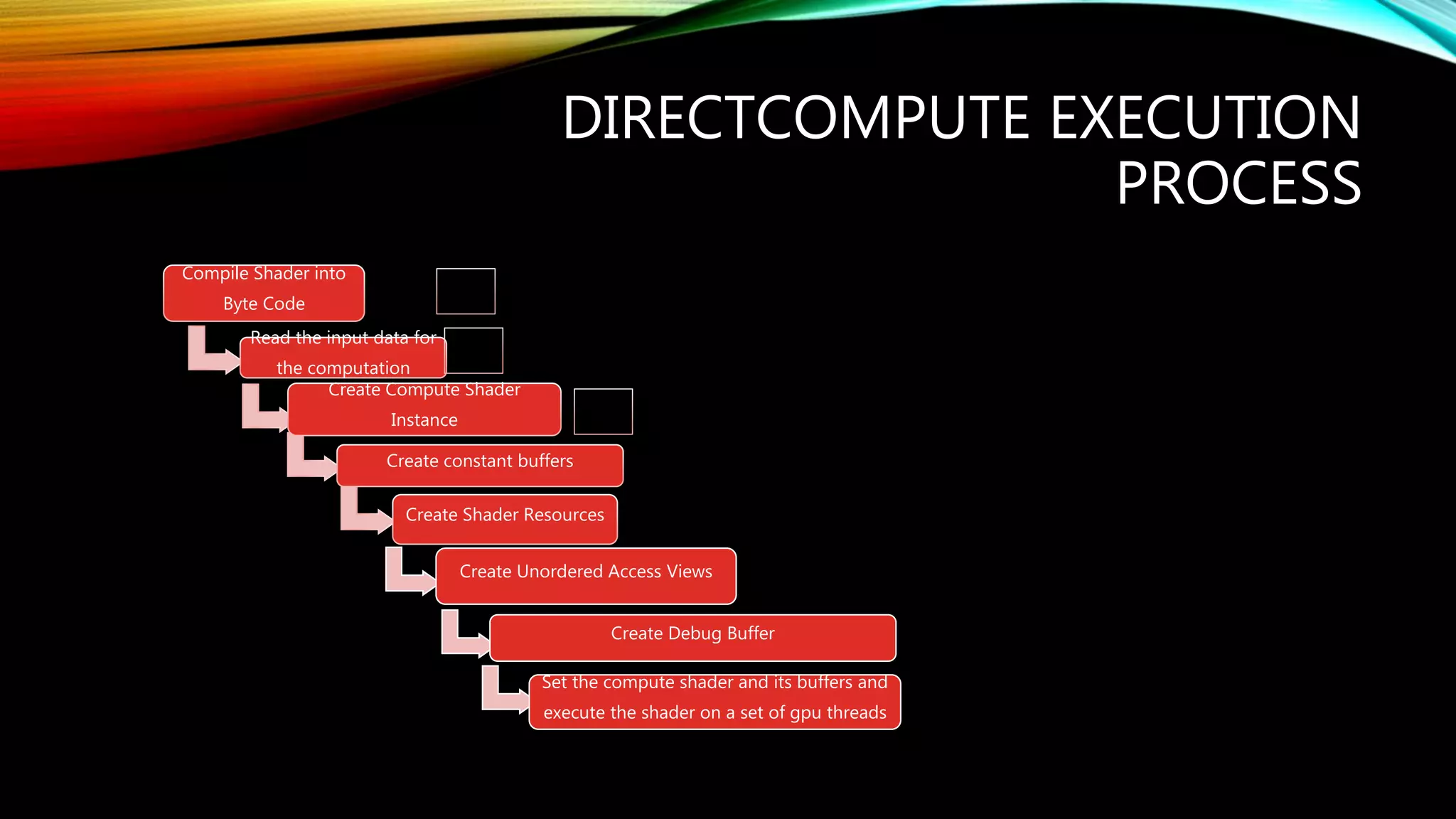 DIRECTCOMPUTE EXECUTION PROCESS

Compile Shader into Byte Code

Read the input data for the computation

Create Compute Shader Instance

Create constant buffers

Create Shader Resources

Create Unordered Access Views

Create Debug Buffer

Set the compute shader and its buffers and execute the shader on a set of gpu threads